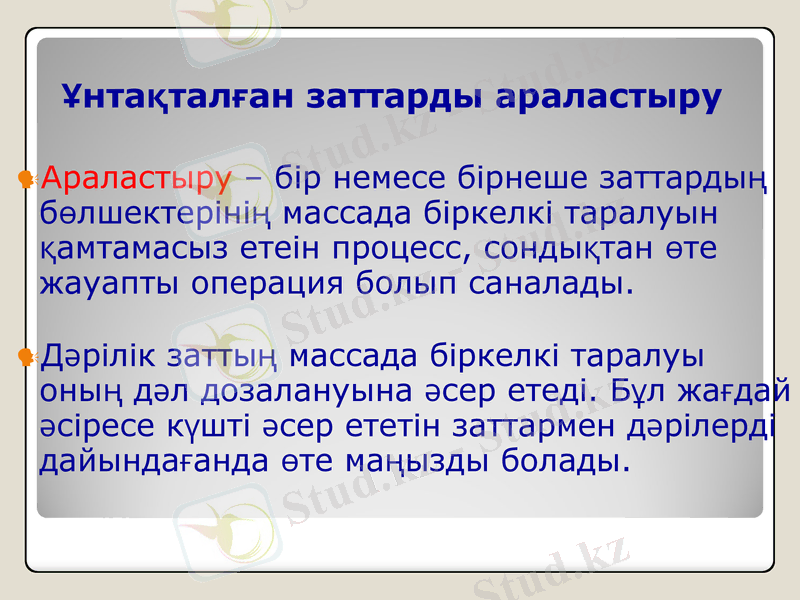 Ұнтақталған заттарды араластыру

Араластыру – бір немесе бірнеше заттардың бөлшектерінің массада біркелкі таралуын қамтамасыз етеін процесс, сондықтан өте жауапты операция болып саналады.

Дәрілік заттың массада біркелкі таралуы оның дәл дозалануына әсер етеді. Бұл жағдай әсіресе күшті әсер ететін заттармен дәрілерді дайындағанда өте маңызды болады.

Stud.kz